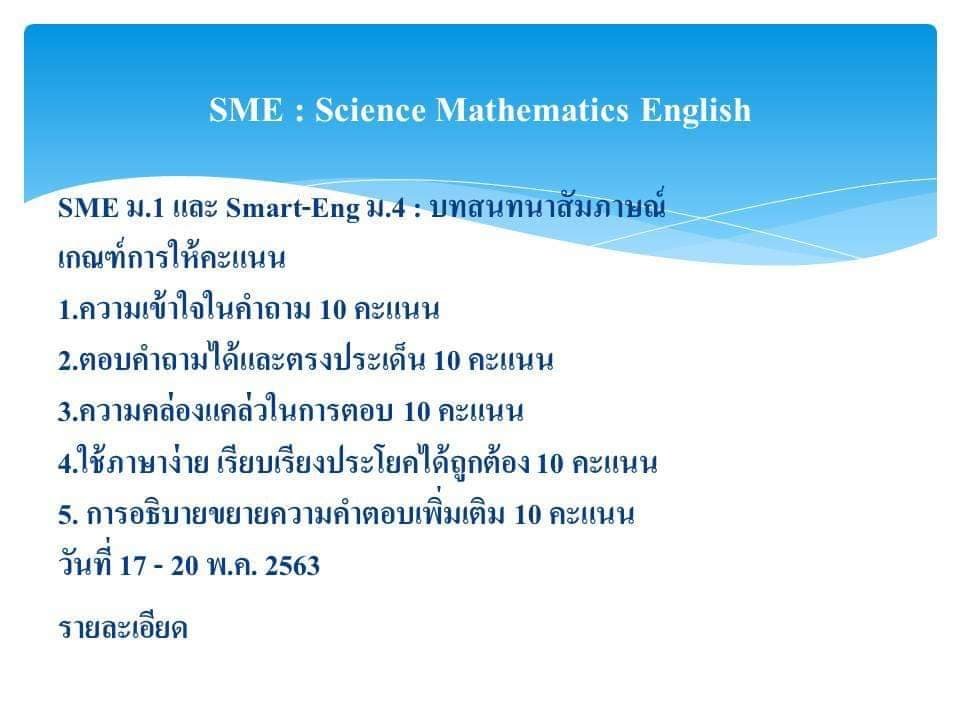 SME : Science Mathematics English

SME ม.1 และ Smart-Eng ม.4 : บทสนทนาสัมภาษณ์
เกณฑ์การให้คะแนน
1.ความเข้าใจในคำถาม 10 คะแนน
2.ตอบคำถามได้และตรงประเด็น 10 คะแนน
3.ความคล่องแคล่วในการตอบ 10 คะแนน
4.ใช้ภาษาง่าย เรียบเรียงประโยคได้ถูกต้อง 10 คะแนน
5. การอธิบายขยายความคำตอบเพิ่มเติม 10 คะแนน
วันที่ 17 - 20 พ.ค. 2563

รายละเอียด